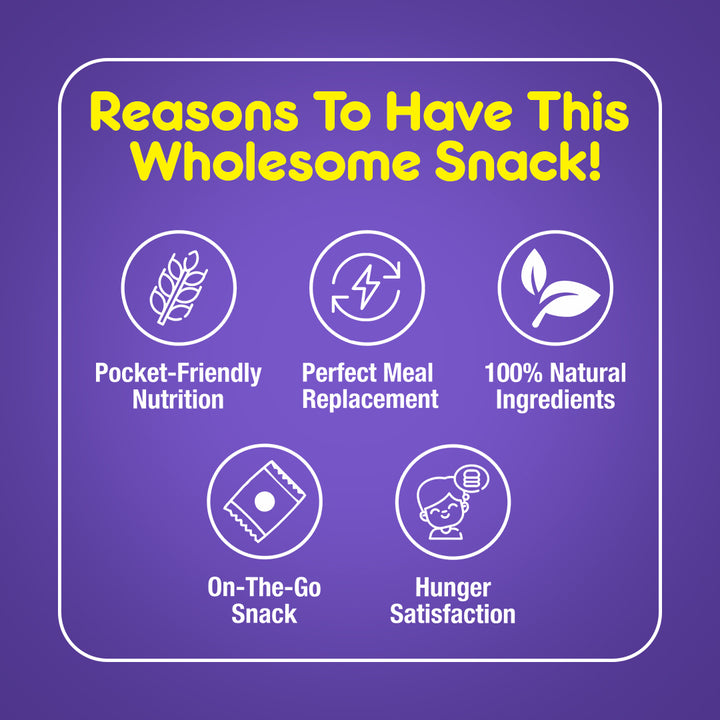 Reasons To Have This Wholesome Snack!

Pocket-Friendly Nutrition

Perfect Meal Replacement

100% Natural Ingredients

On-The-Go Snack

Hunger Satisfaction